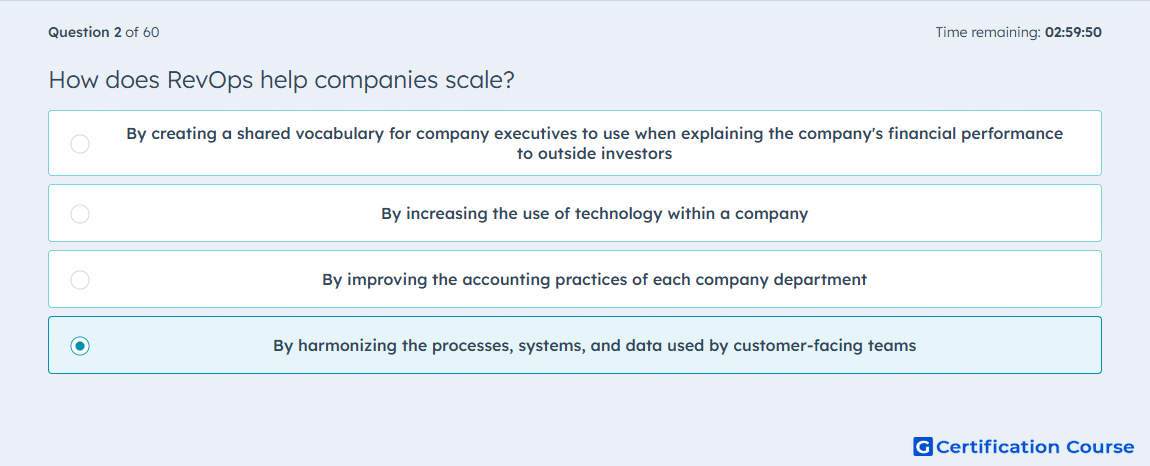 Question 2 of 60

Time remaining: 02:59:50

How does RevOps help companies scale?

By creating a shared vocabulary for company executives to use when explaining the company's financial performance to outside investors

By increasing the use of technology within a company

By improving the accounting practices of each company department

By harmonizing the processes, systems, and data used by customer-facing teams

G Certification Course